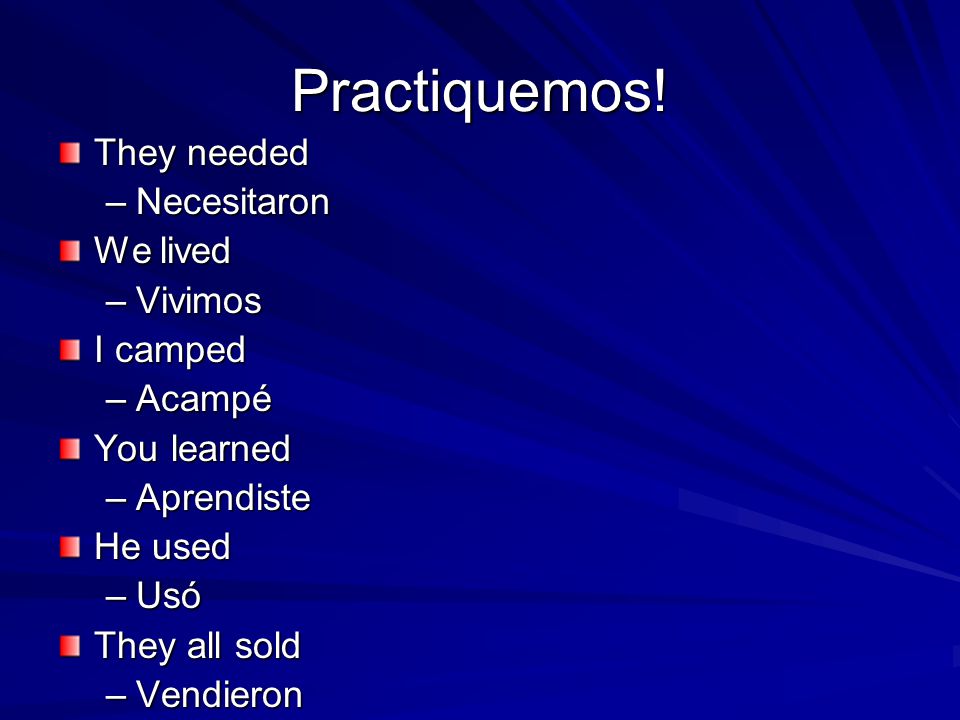 Practiquemos!

They needed
– Necesitaron

We lived
– Vivimos

I camped
– Acampé

You learned
– Aprendiste

He used
– Usó

They all sold
– Vendieron